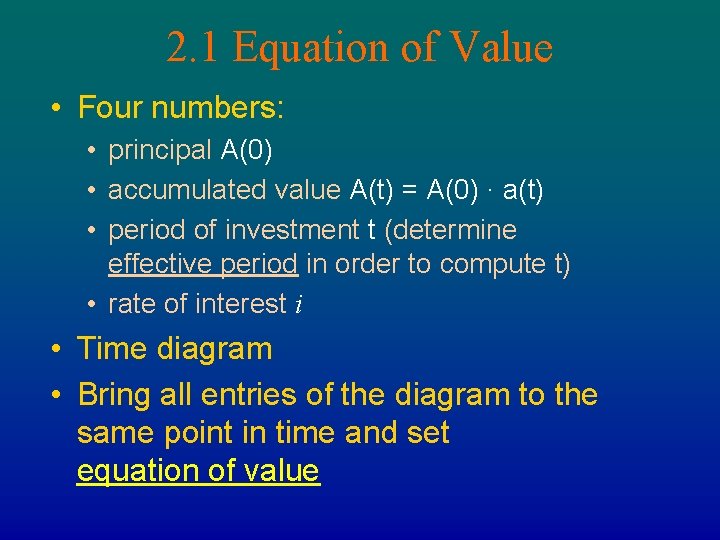 2.1 Equation of Value

• Four numbers:
  • principal A(0)
  • accumulated value A(t) = A(0) · a(t)
  • period of investment t (determine effective period in order to compute t)
  • rate of interest $i$

• Time diagram

• Bring all entries of the diagram to the same point in time and set equation of value